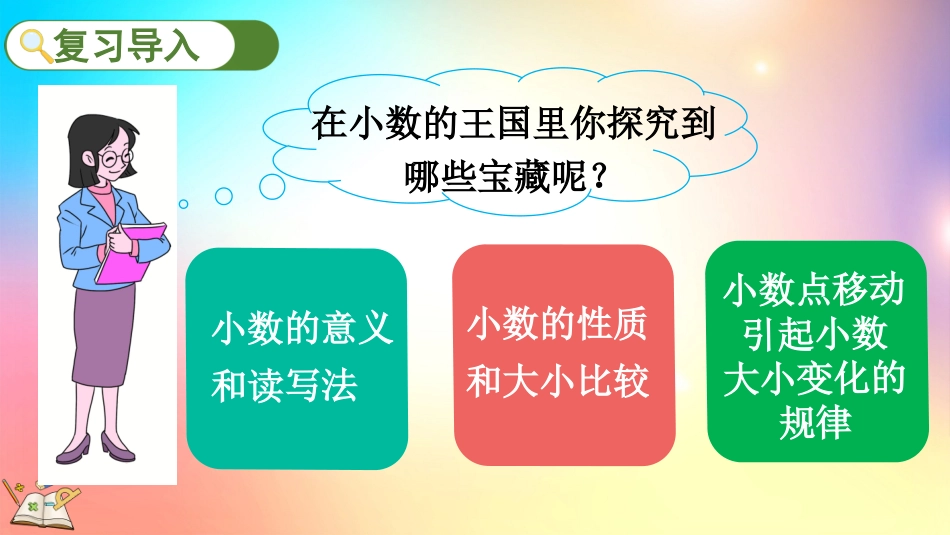 复习导入

在小数的王国里你探究到哪些宝藏呢？

小数的意义和读写法

小数的性质和大小比较

小数点移动引起小数大小变化的规律